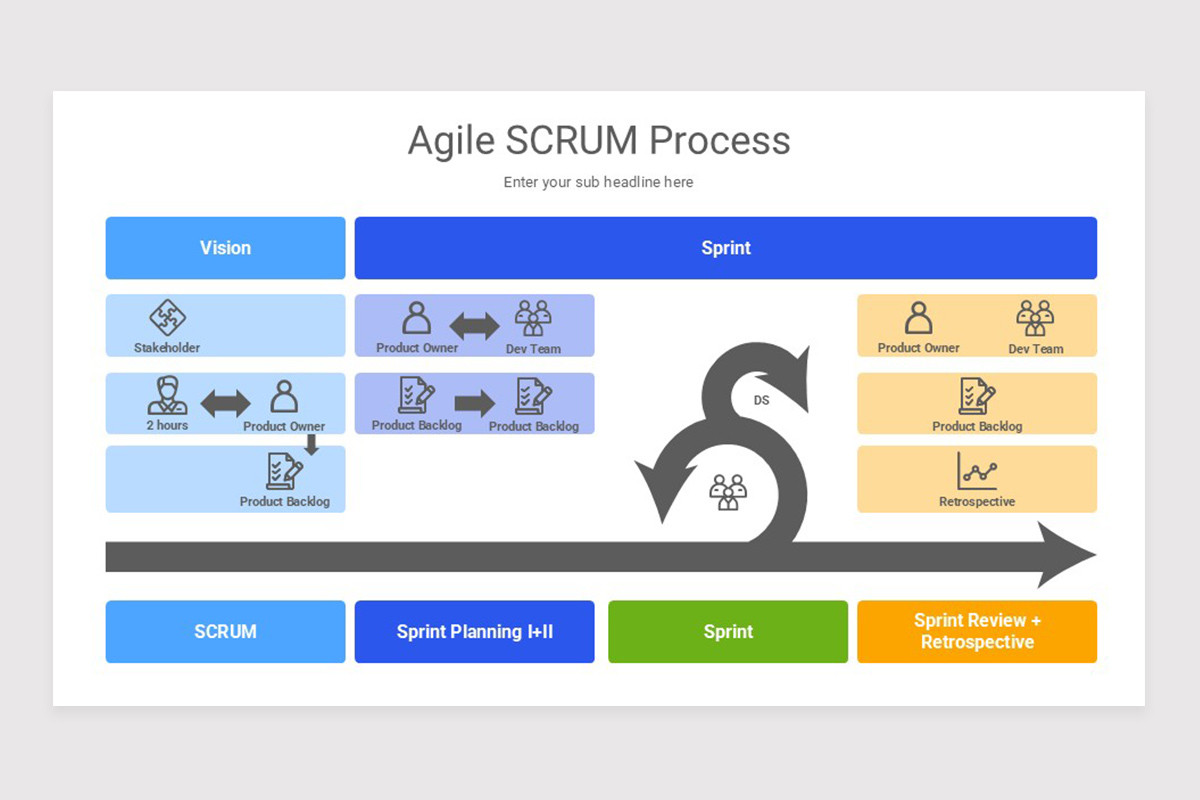 Agile SCRUM Process

Enter your sub headline here

Vision

Sprint

Stakeholder

2 hours

Product Owner

Product Backlog

Product Owner

Dev Team

Product Backlog

Product Backlog

DS

Product Owner

Dev Team

Product Backlog

Retrospective

SCRUM

Sprint Planning I+II

Sprint

Sprint Review + Retrospective